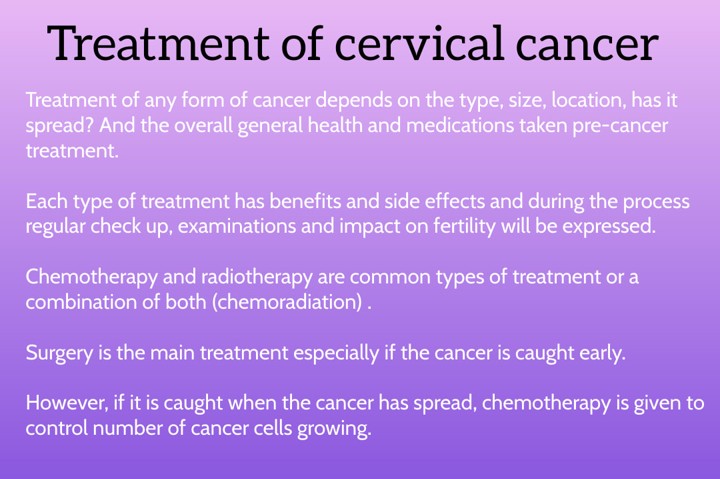 Treatment of cervical cancer

Treatment of any form of cancer depends on the type, size, location, has it spread? And the overall general health and medications taken pre-cancer treatment.

Each type of treatment has benefits and side effects and during the process regular check up, examinations and impact on fertility will be expressed.

Chemotherapy and radiotherapy are common types of treatment or a combination of both (chemoradiation) .

Surgery is the main treatment especially if the cancer is caught early.

However, if it is caught when the cancer has spread, chemotherapy is given to control number of cancer cells growing.